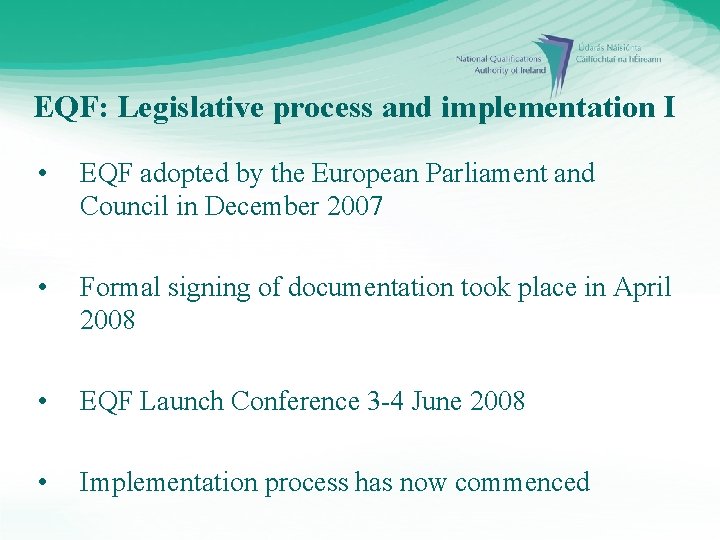 National Qualifications Authority of Ireland
Údarás Náisiúnta Cáilíochtaí na hÉireann

EQF: Legislative process and implementation I

• EQF adopted by the European Parliament and Council in December 2007

• Formal signing of documentation took place in April 2008

• EQF Launch Conference 3-4 June 2008

• Implementation process has now commenced